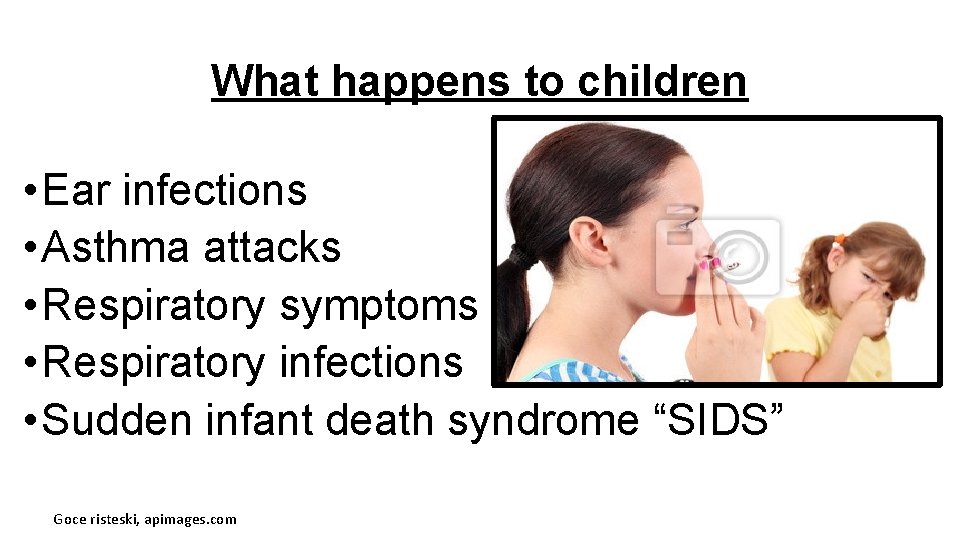 What happens to children

•Ear infections
•Asthma attacks
•Respiratory symptoms
•Respiratory infections
•Sudden infant death syndrome “SIDS”

Goce risteski, apimages.com